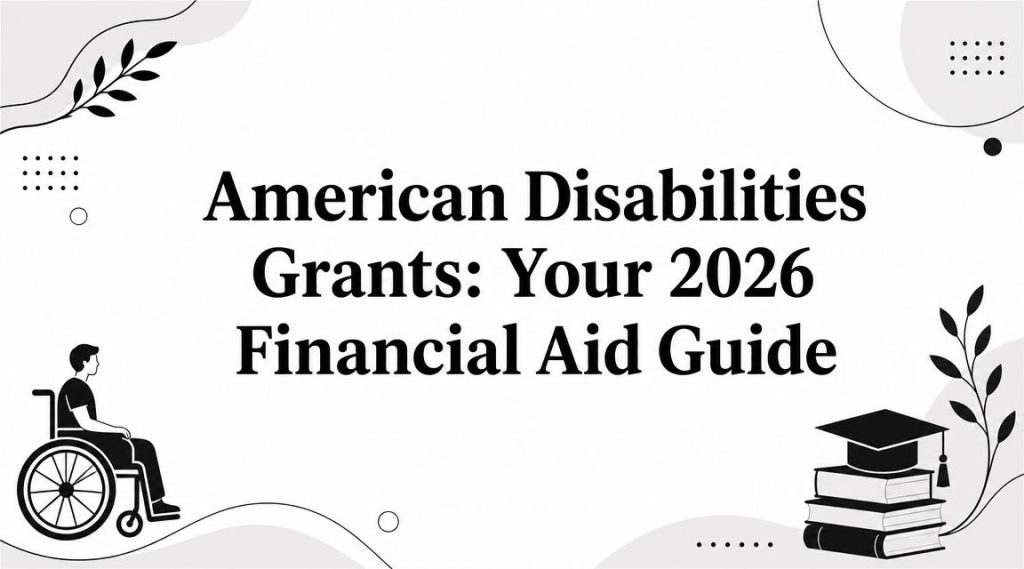 American Disabilities Grants: Your 2026 Financial Aid Guide